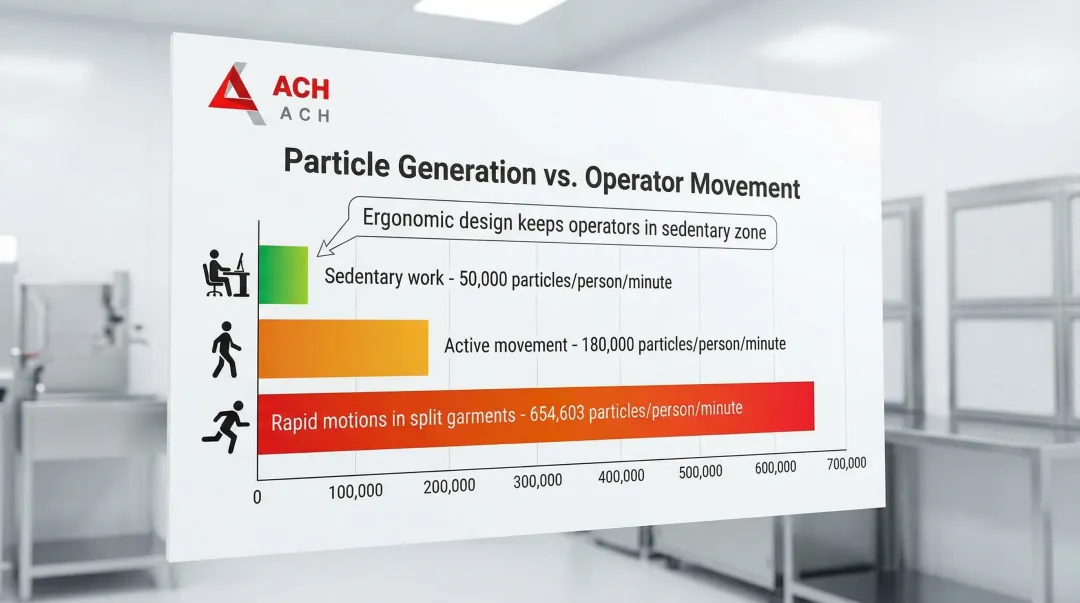 ACH
ACH

Particle Generation vs. Operator Movement

Ergonomic design keeps operators in sedentary zone

Sedentary work - 50,000 particles/person/minute

Active movement - 180,000 particles/person/minute

Rapid motions in split garments - 654,603 particles/person/minute

0
100,000
200,000
300,000
400,000
500,000
600,000
700,000